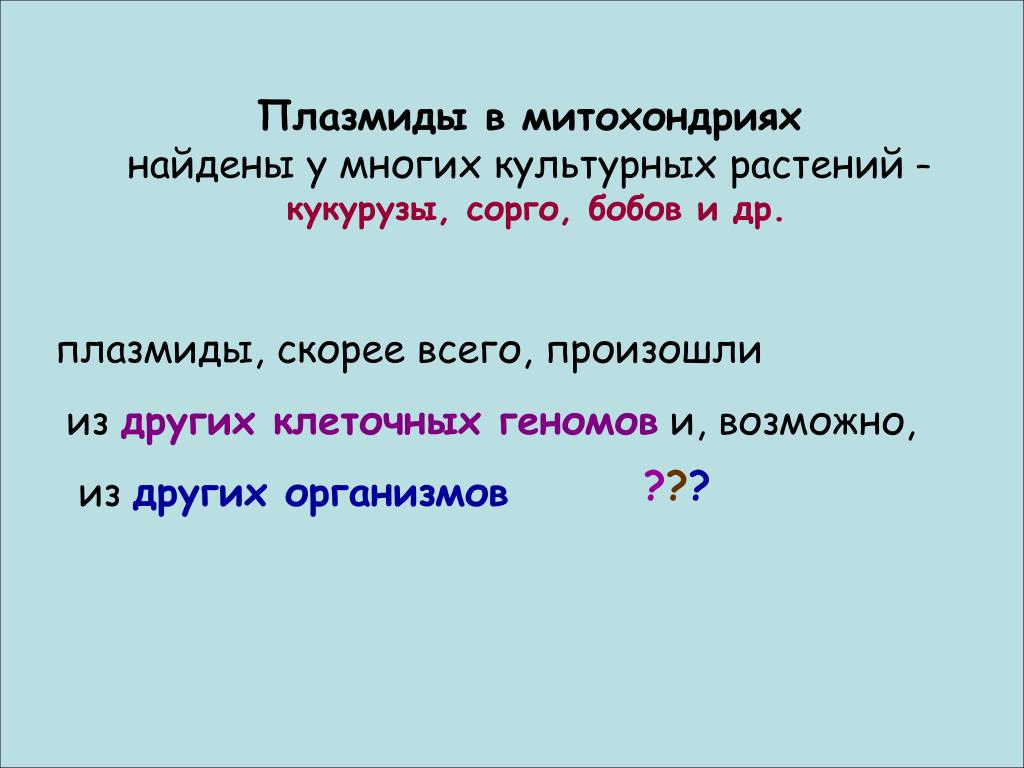 Плазмиды в митохондриях
найдены у многих культурных растений – кукурузы, сорго, бобов и др.

плазмиды, скорее всего, произошли из других клеточных геномов и, возможно, из других организмов ???